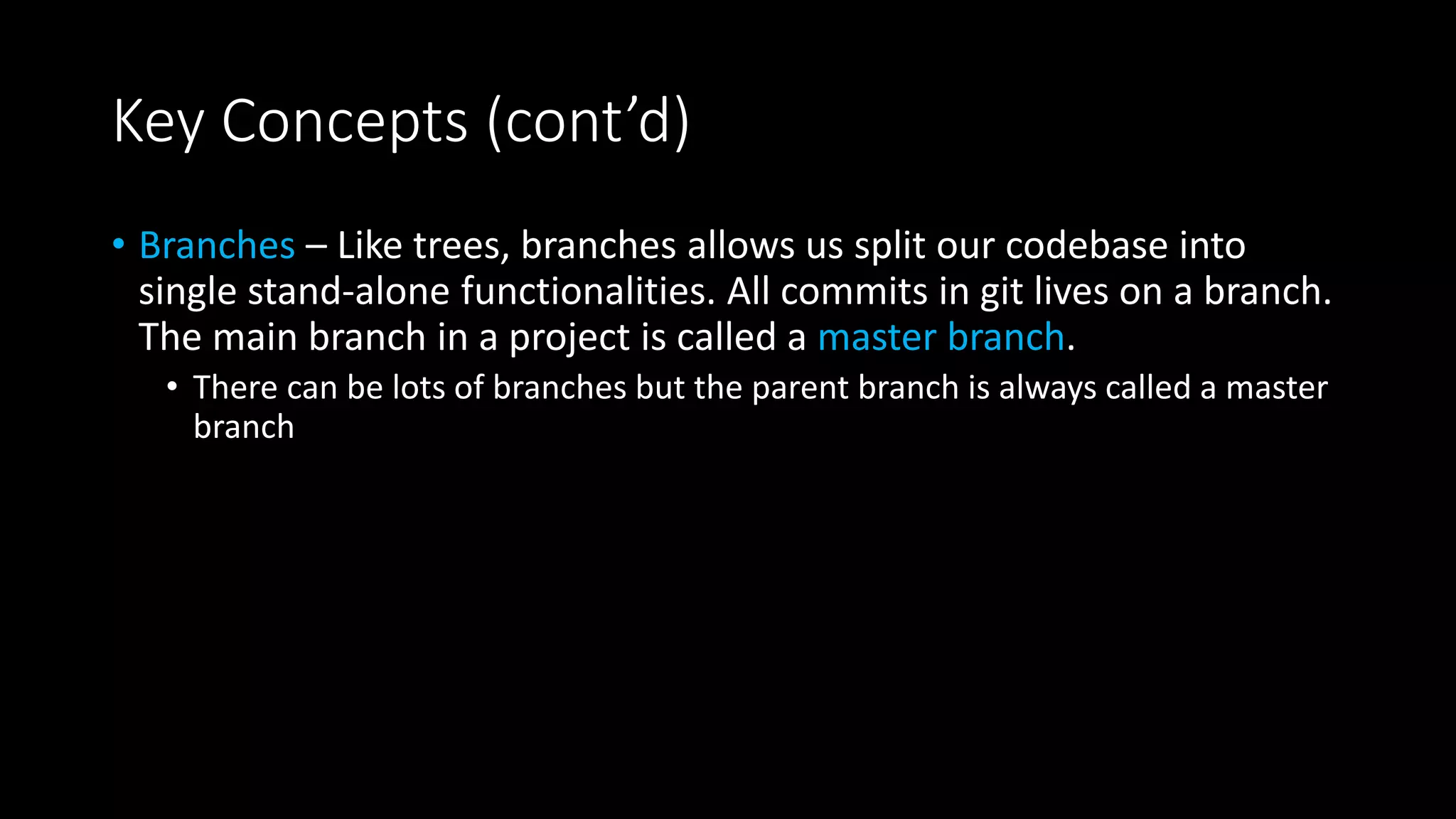 Key Concepts (cont’d)

• Branches – Like trees, branches allows us split our codebase into single stand-alone functionalities. All commits in git lives on a branch. The main branch in a project is called a master branch.

• There can be lots of branches but the parent branch is always called a master branch